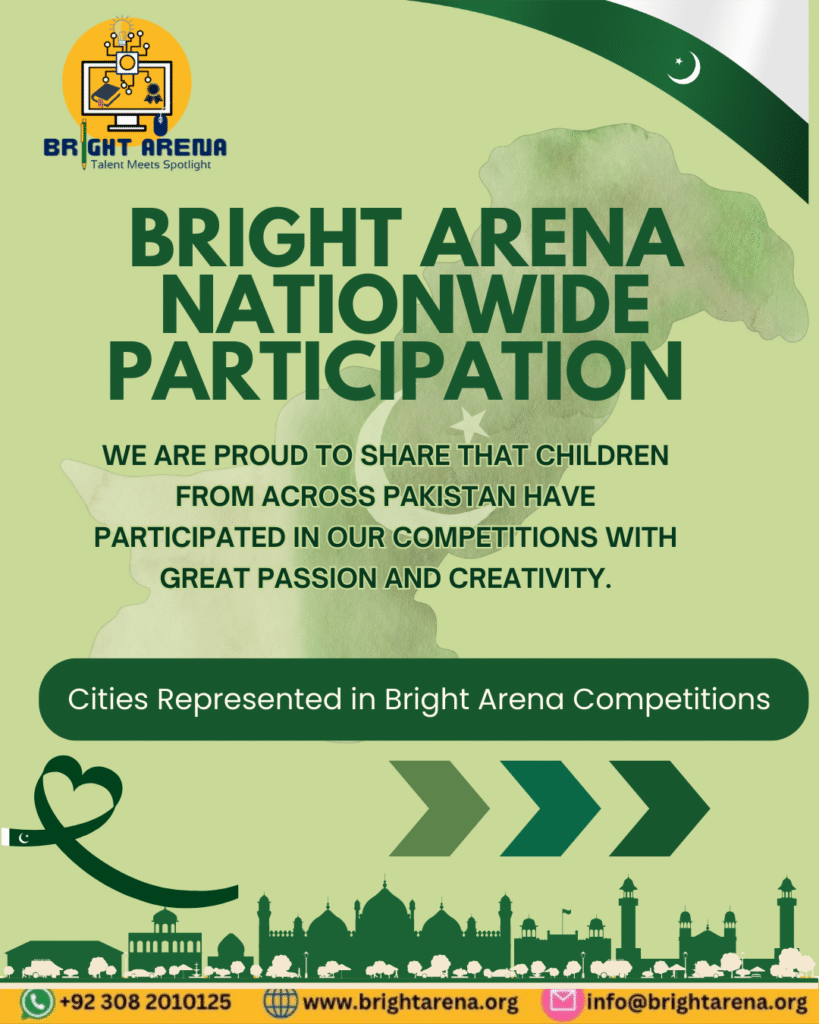 BRIGHT ARENA
Talent Meets Spotlight

BRIGHT ARENA NATIONWIDE PARTICIPATION

WE ARE PROUD TO SHARE THAT CHILDREN FROM ACROSS PAKISTAN HAVE PARTICIPATED IN OUR COMPETITIONS WITH GREAT PASSION AND CREATIVITY.

Cities Represented in Bright Arena Competitions

+92 308 2010125 www.brightarena.org info@brightarena.org